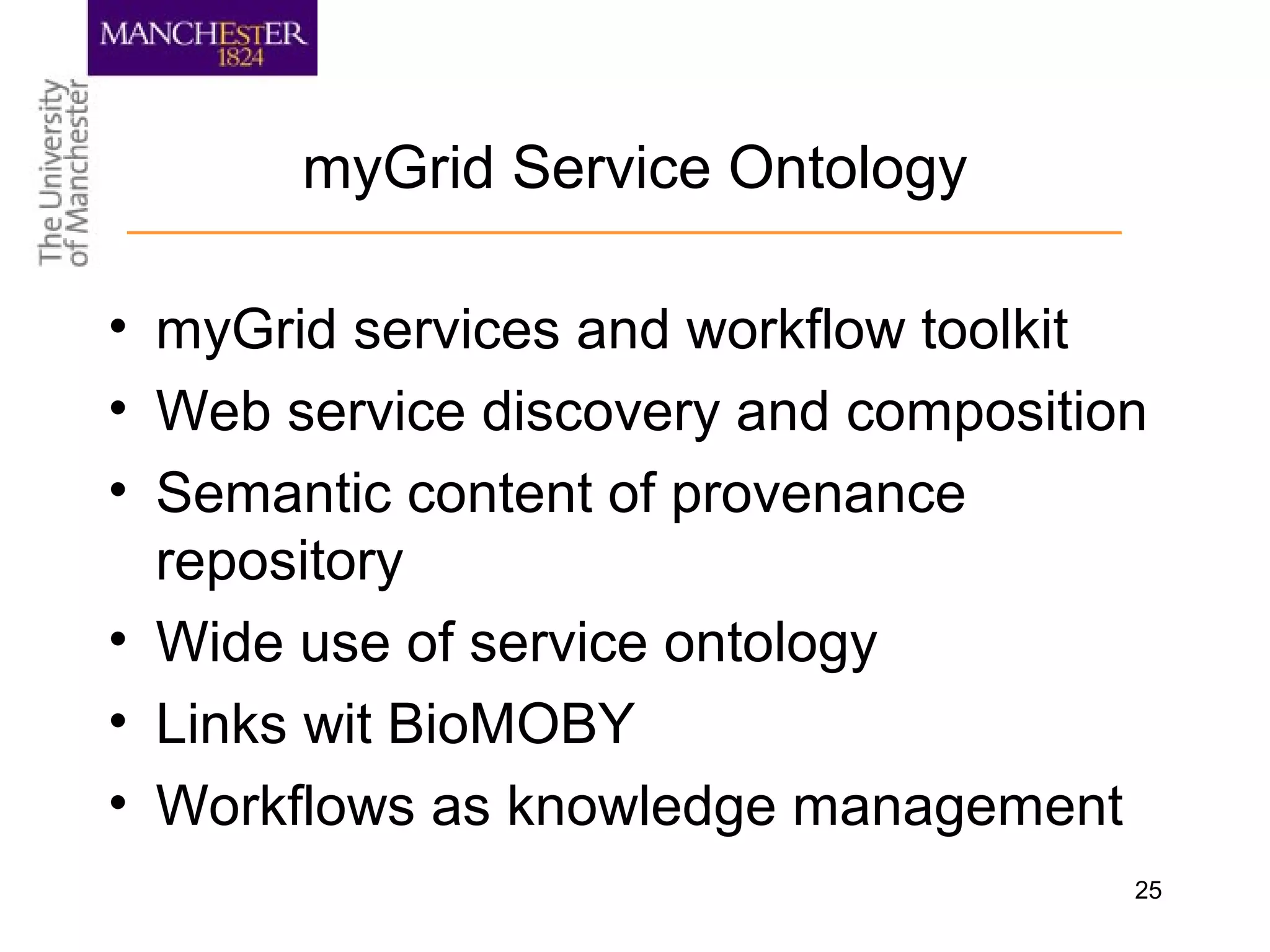 MANCHESTER
1824

The University of Manchester

myGrid Service Ontology

• myGrid services and workflow toolkit
• Web service discovery and composition
• Semantic content of provenance repository
• Wide use of service ontology
• Links wit BioMOBY
• Workflows as knowledge management

25